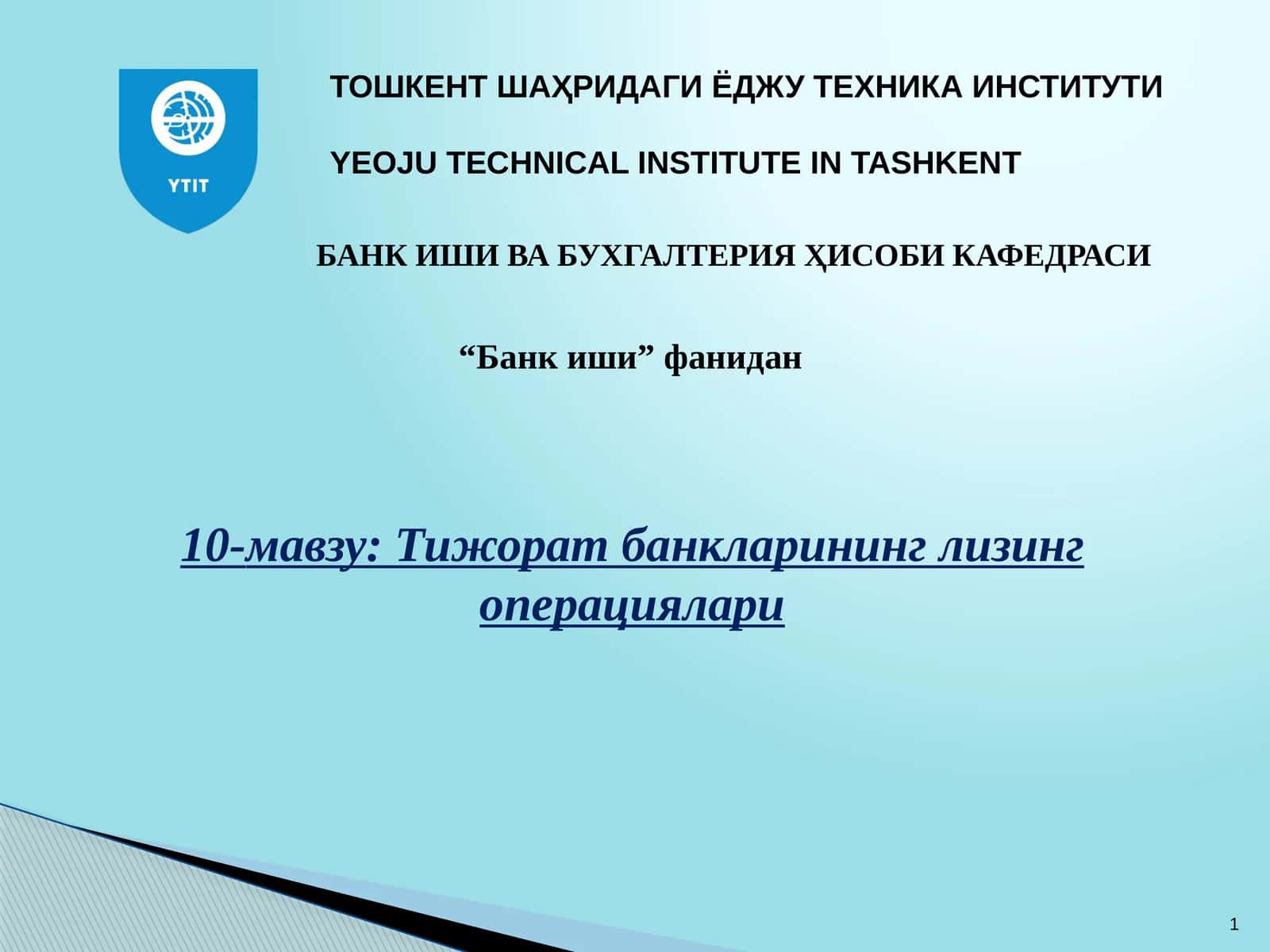 YTIT

ТОШКЕНТ ШАҲРИДАГИ ЁДЖУ ТЕХНИКА ИНСТИТУТИ

YEOJU TECHNICAL INSTITUTE IN TASHKENT

БАНК ИШИ ВА БУХГАЛТЕРИЯ ҲИСОБИ КАФЕДРАСИ

“Банк иши” фанидан

10-мавзу: Тижорат банкларининг лизинг операциялари

1